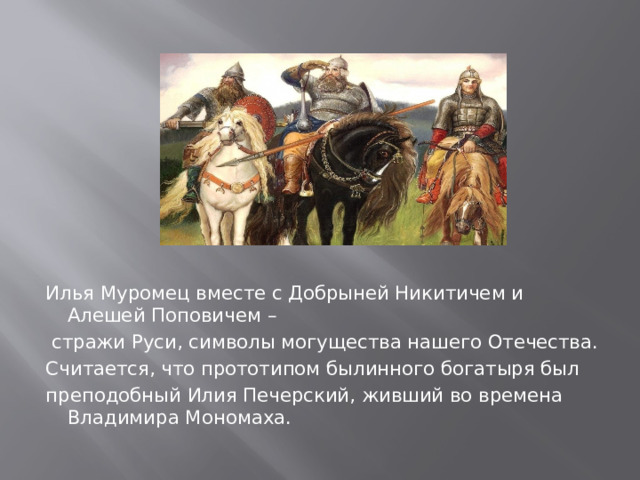 Илья Муромец вместе с Добрыней Никитичем и Алешей Поповичем –

стражи Руси, символы могущества нашего Отечества.

Считается, что прототипом былинного богатыря был

преподобный Илия Печерский, живший во времена Владимира Мономаха.